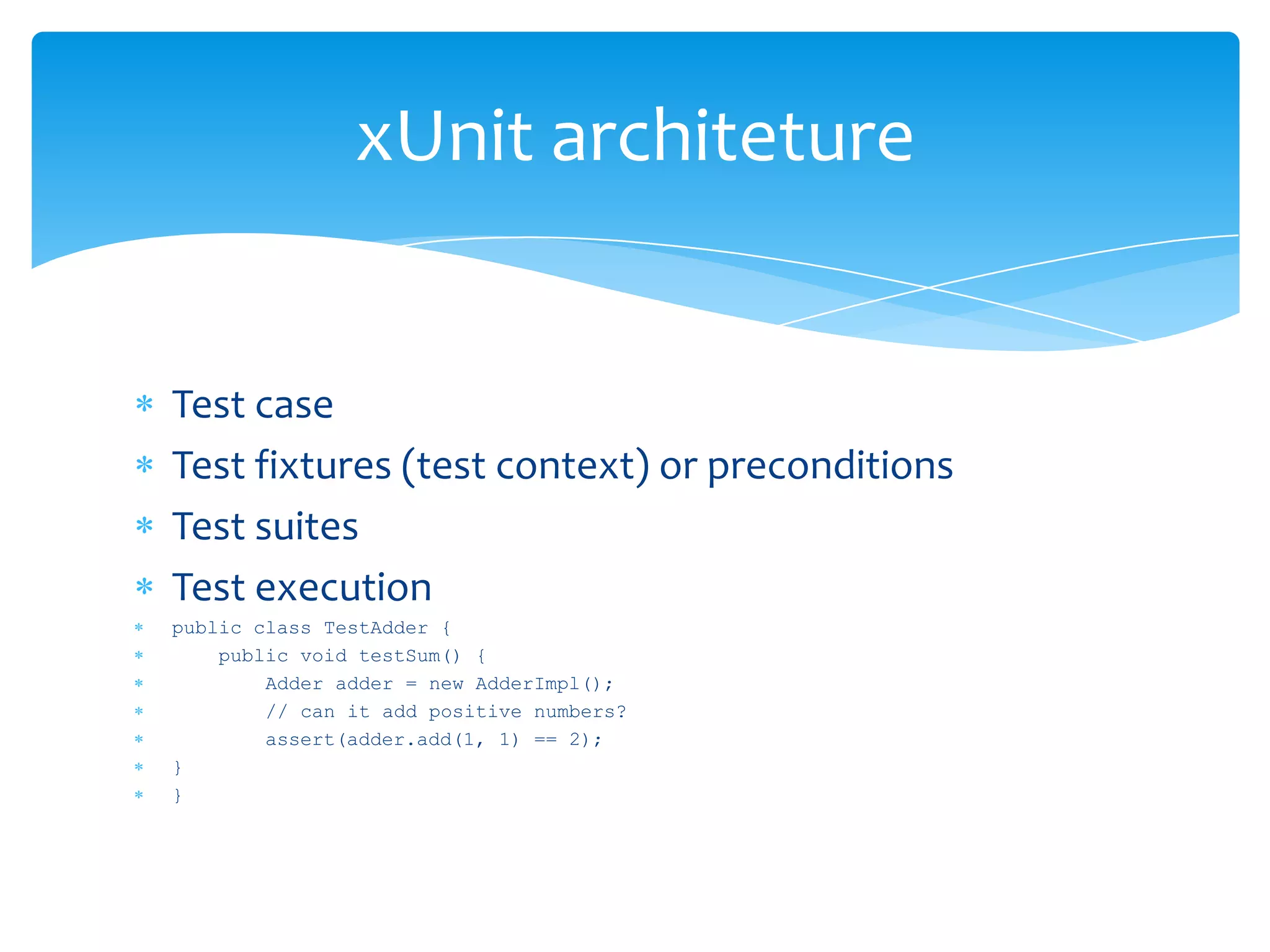 xUnit architeture

* Test case
* Test fixtures (test context) or preconditions
* Test suites
* Test execution
* public class TestAdder {
* public void testSum() {
* Adder adder = new AdderImpl();
* // can it add positive numbers?
* assert(adder.add(1, 1) == 2);
* }
* }